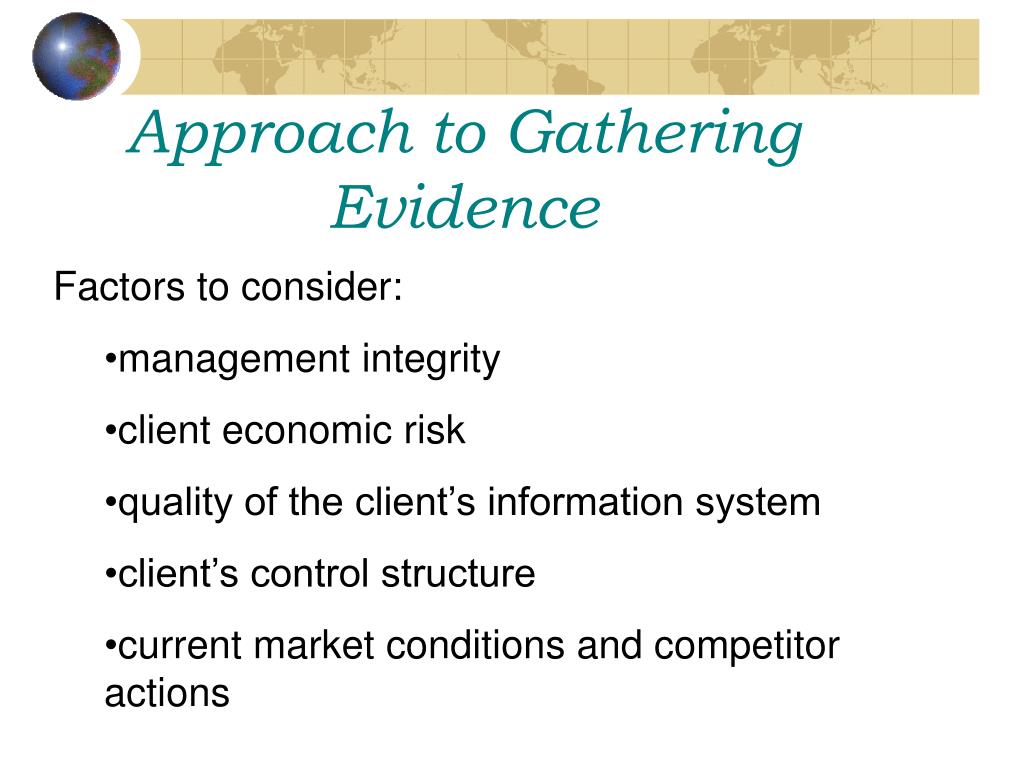 Approach to Gathering Evidence

Factors to consider:

•management integrity

•client economic risk

•quality of the client’s information system

•client’s control structure

•current market conditions and competitor actions